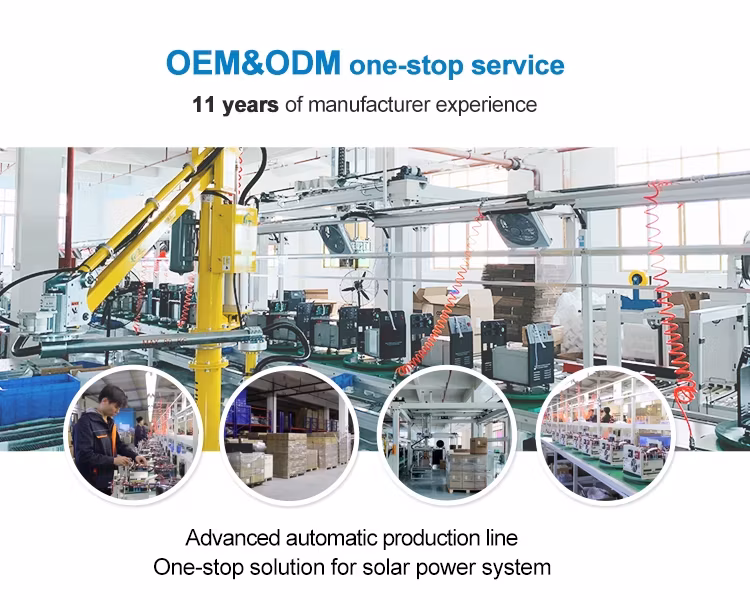 OEM&ODM one-stop service

11 years of manufacturer experience

Advanced automatic production line
One-stop solution for solar power system